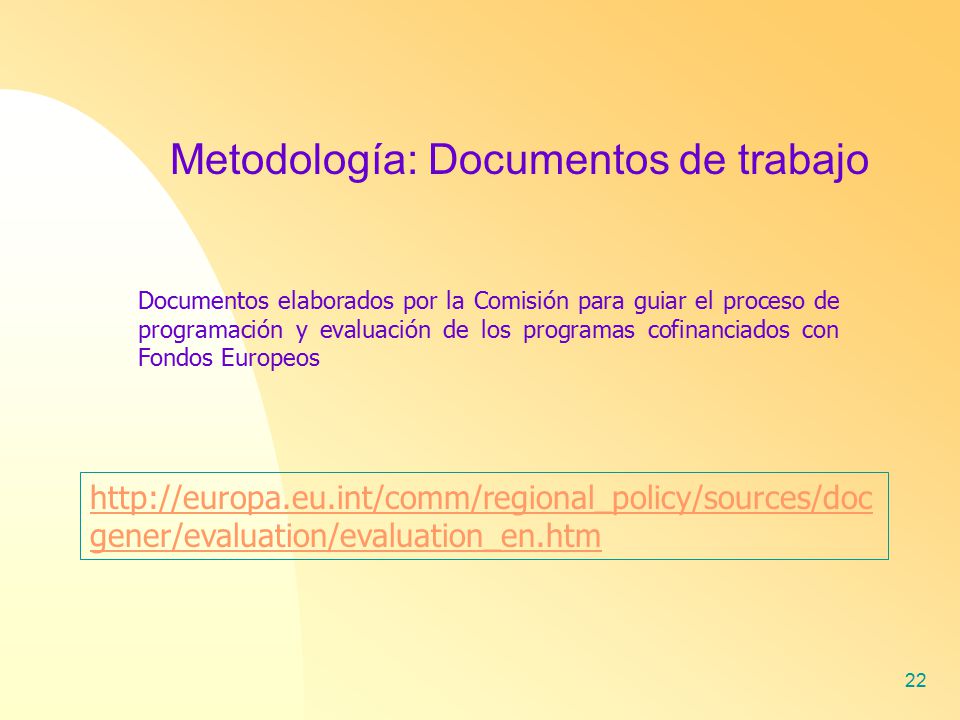 Metodología: Documentos de trabajo

Documentos elaborados por la Comisión para guiar el proceso de programación y evaluación de los programas cofinanciados con Fondos Europeos

http://europa.eu.int/comm/regional_policy/sources/docgener/evaluation/evaluation_en.htm

22